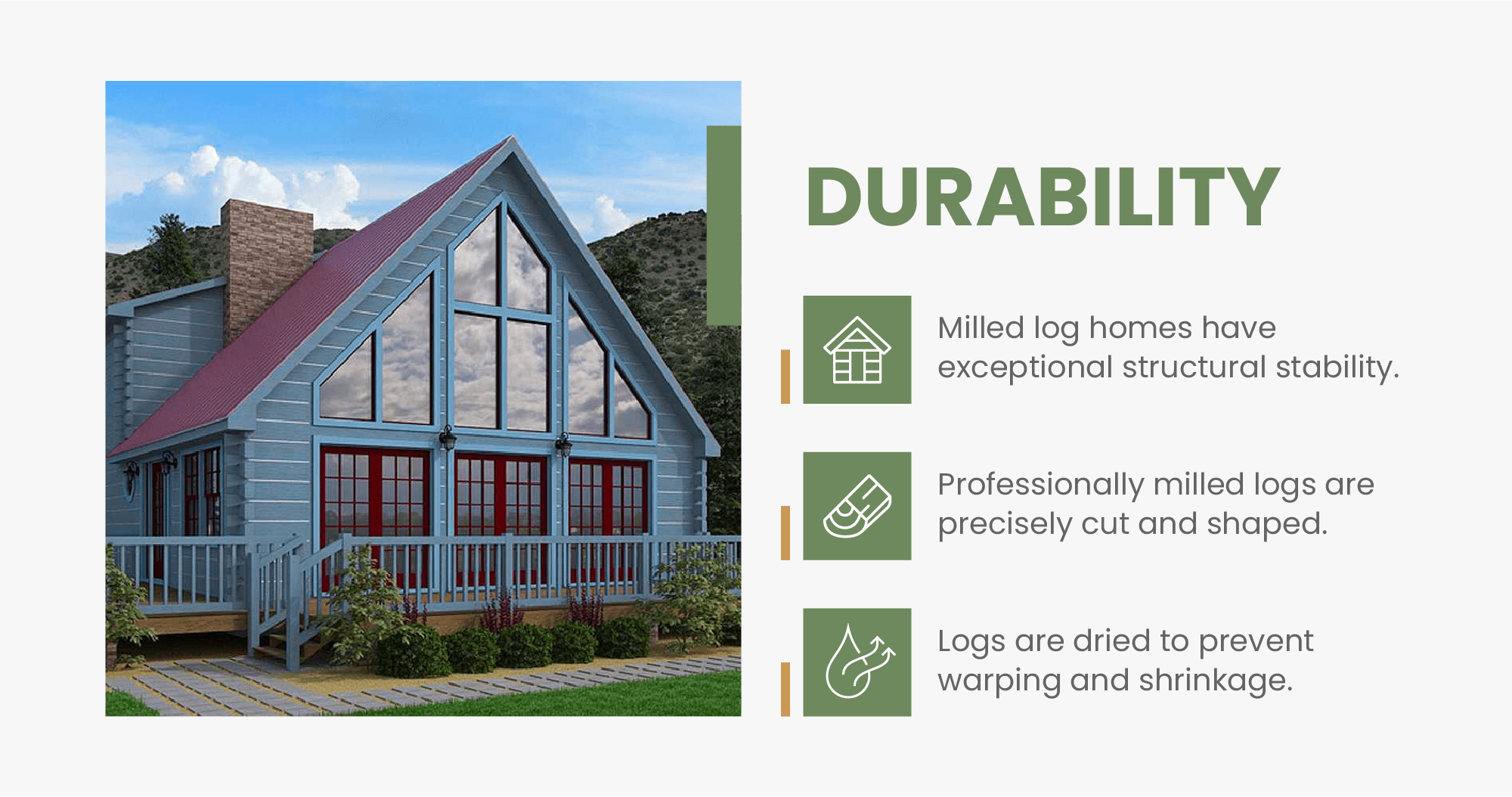 DURABILITY

Milled log homes have exceptional structural stability.

Professionally milled logs are precisely cut and shaped.

Logs are dried to prevent warping and shrinkage.